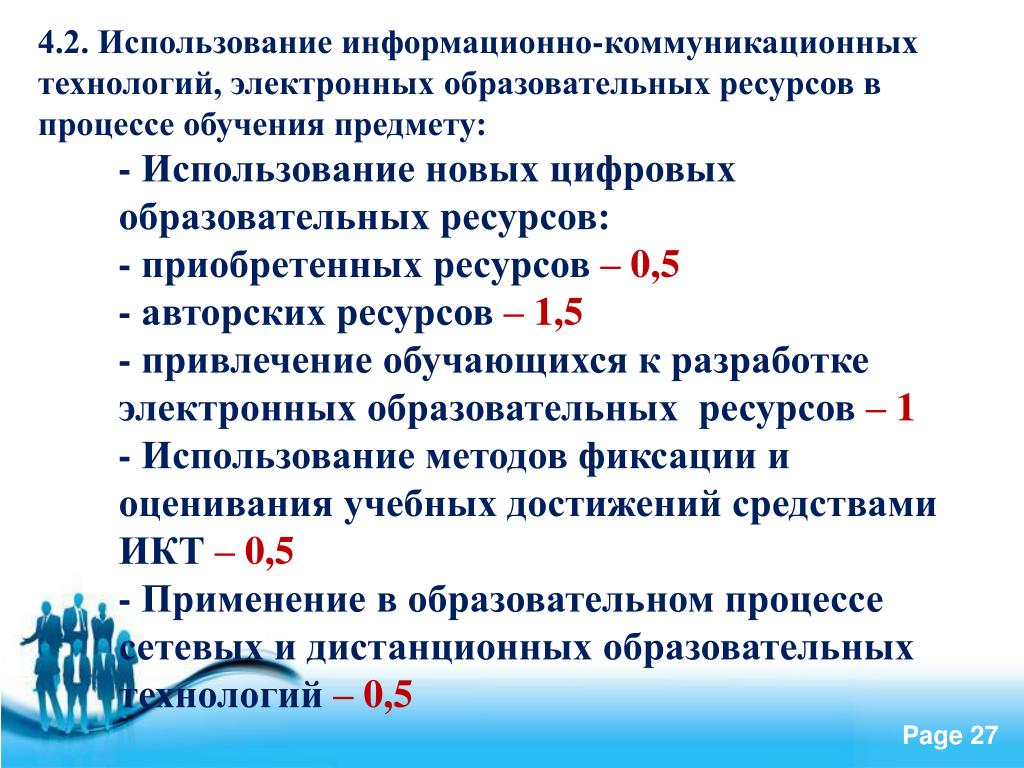 4.2. Использование информационно-коммуникационных технологий, электронных образовательных ресурсов в процессе обучения предмету:

- Использование новых цифровых образовательных ресурсов:

- приобретенных ресурсов – 0,5

- авторских ресурсов – 1,5

- привлечение обучающихся к разработке электронных образовательных ресурсов – 1

- Использование методов фиксации и оценивания учебных достижений средствами ИКТ – 0,5

- Применение в образовательном процессе сетевых и дистанционных образовательных технологий – 0,5

Page 27